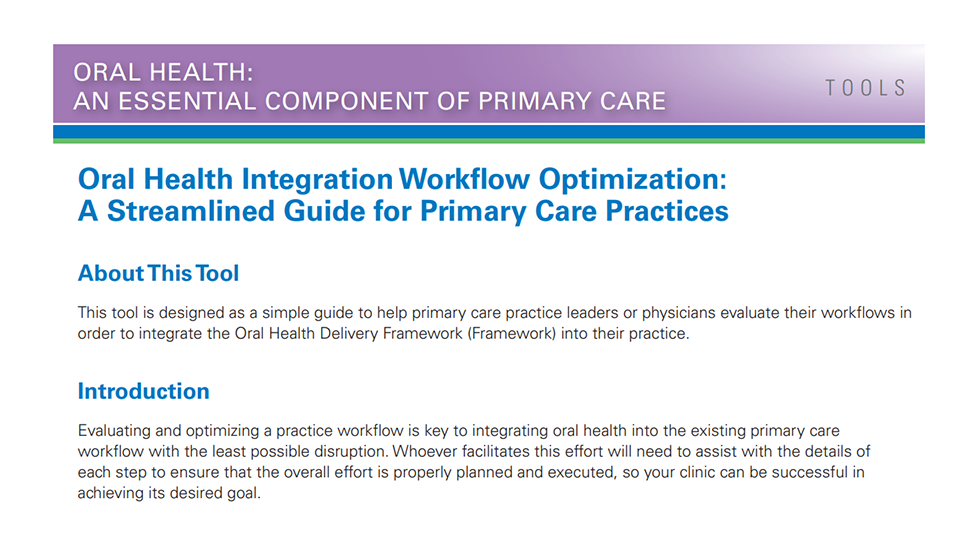 ORAL HEALTH:
AN ESSENTIAL COMPONENT OF PRIMARY CARE

TOOLS

Oral Health Integration Workflow Optimization:
A Streamlined Guide for Primary Care Practices

About This Tool

This tool is designed as a simple guide to help primary care practice leaders or physicians evaluate their workflows in order to integrate the Oral Health Delivery Framework (Framework) into their practice.

Introduction

Evaluating and optimizing a practice workflow is key to integrating oral health into the existing primary care workflow with the least possible disruption. Whoever facilitates this effort will need to assist with the details of each step to ensure that the overall effort is properly planned and executed, so your clinic can be successful in achieving its desired goal.